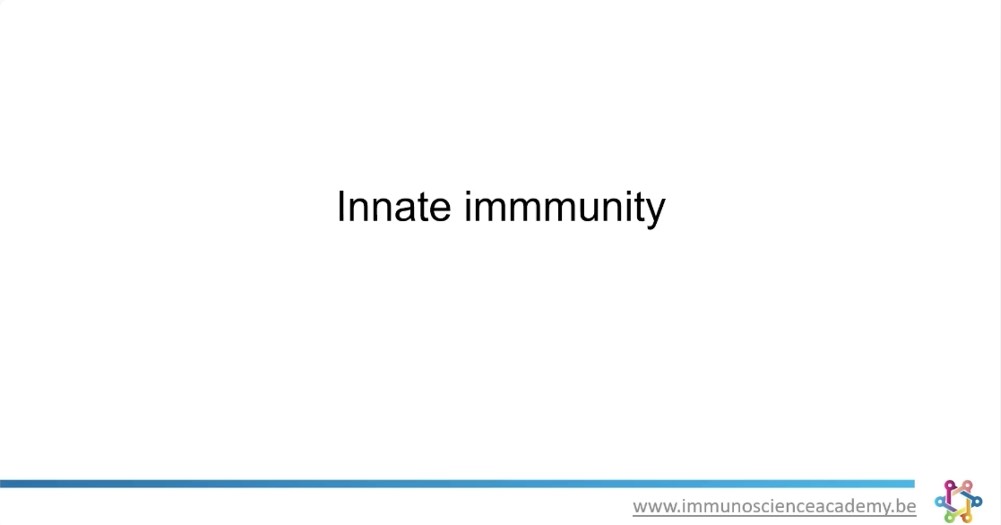 Innate immmunity

www.immunoscienceacademy.be